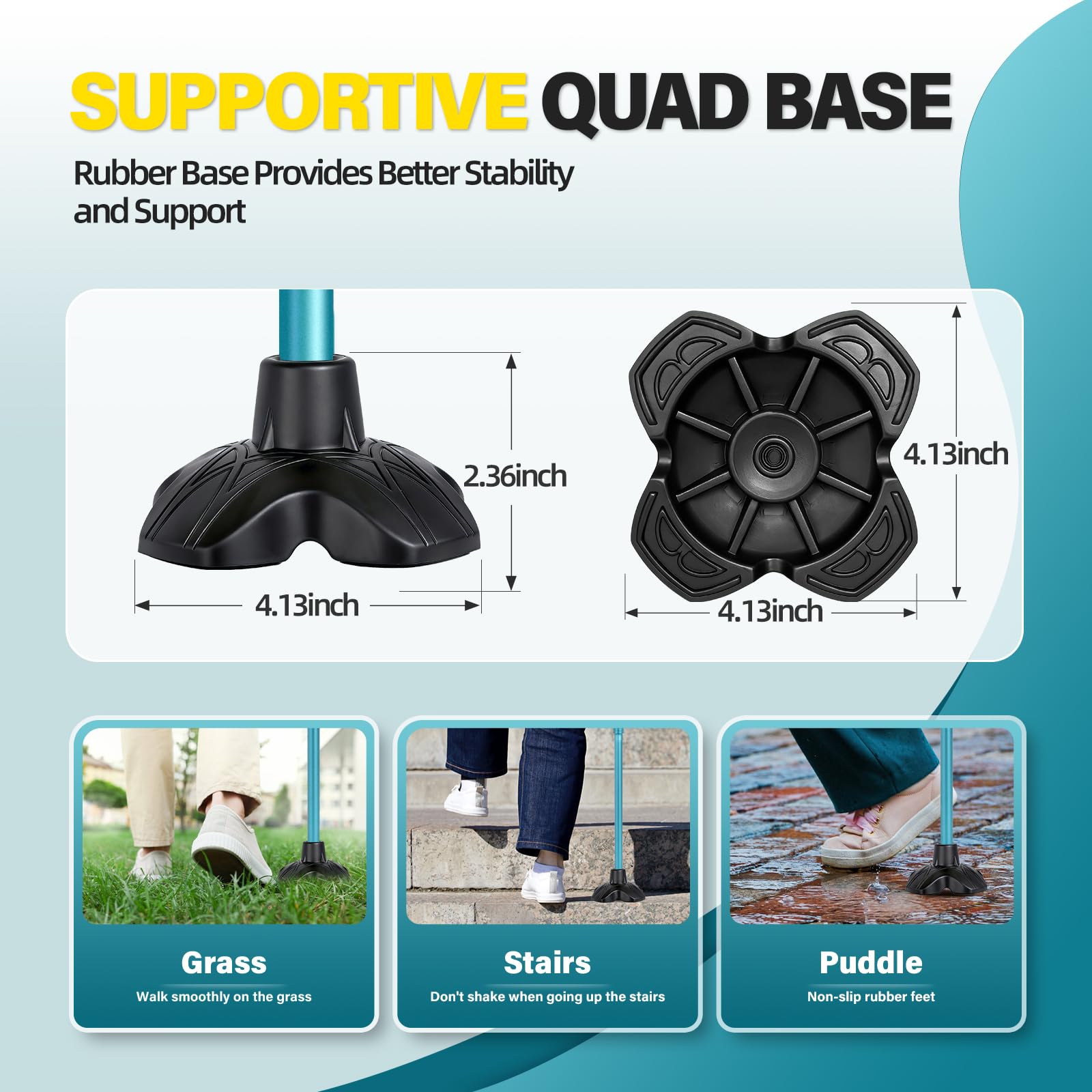 SUPPORTIVE QUAD BASE

Rubber Base Provides Better Stability and Support

2.36inch

4.13inch

4.13inch

4.13inch

Grass
Walk smoothly on the grass

Stairs
Don't shake when going up the stairs

Puddle
Non-slip rubber feet